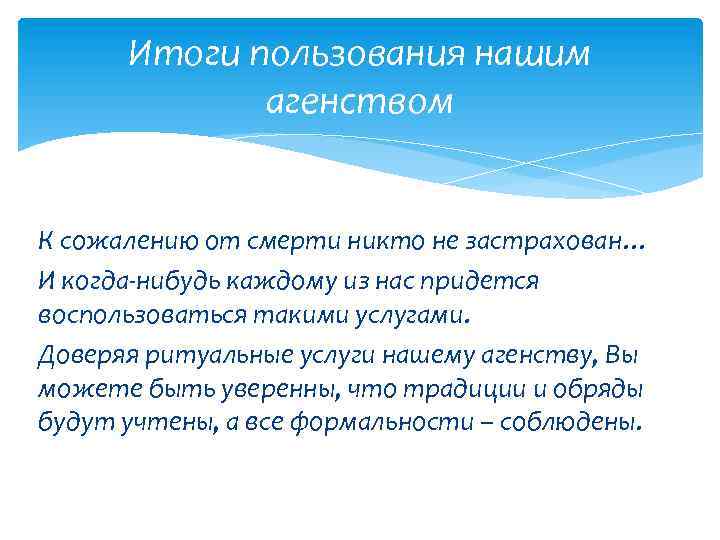 Итоги пользования нашим агенством

К сожалению от смерти никто не застрахован…

И когда-нибудь каждому из нас придется воспользоваться такими услугами.

Доверяя ритуальные услуги нашему агенству, Вы можете быть уверенны, что традиции и обряды будут учтены, а все формальности – соблюдены.